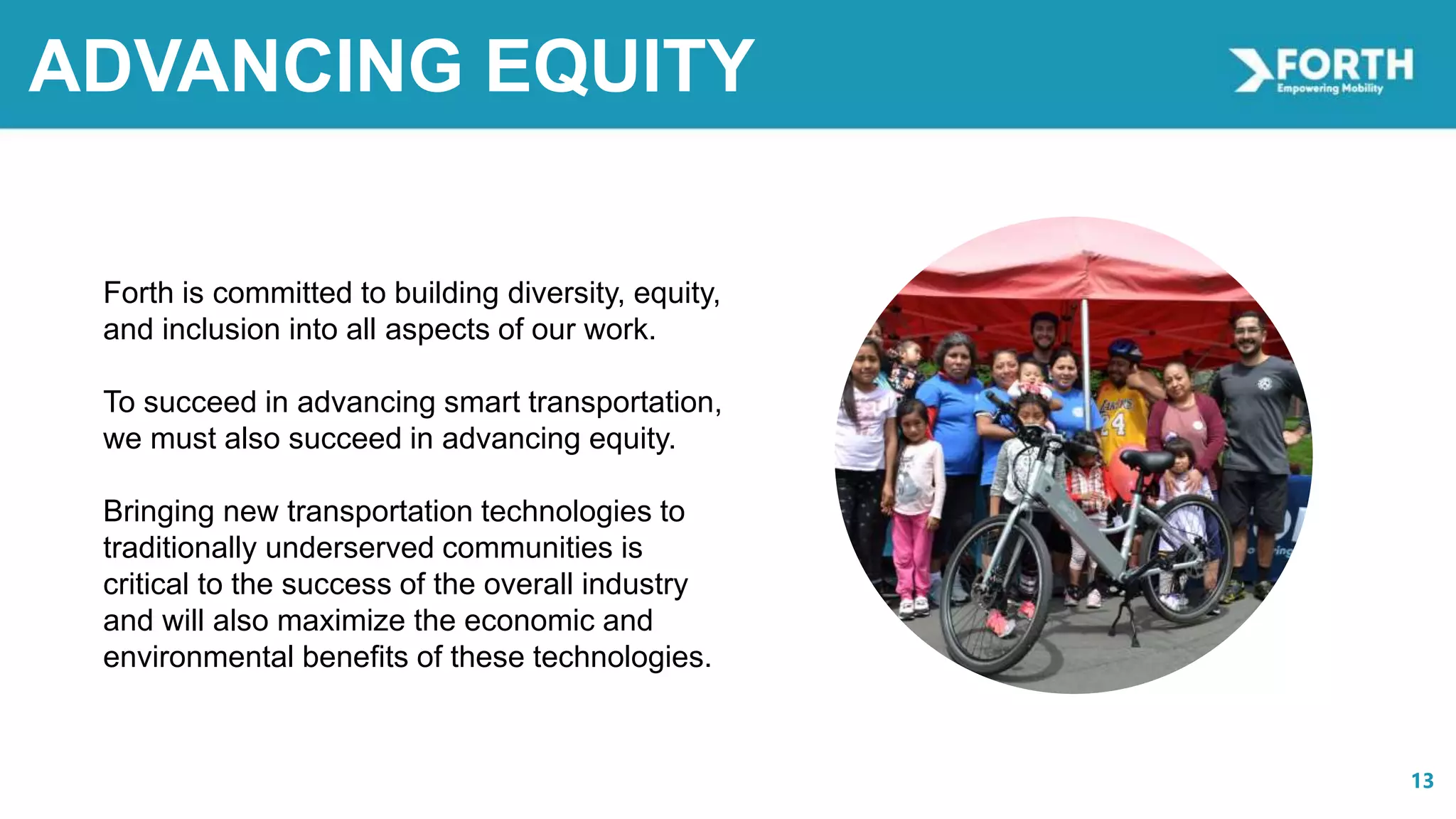 ADVANCING EQUITY

FORTH
Empowering Mobility

Forth is committed to building diversity, equity, and inclusion into all aspects of our work.

To succeed in advancing smart transportation, we must also succeed in advancing equity.

Bringing new transportation technologies to traditionally underserved communities is critical to the success of the overall industry and will also maximize the economic and environmental benefits of these technologies.

LAKERS
24

13